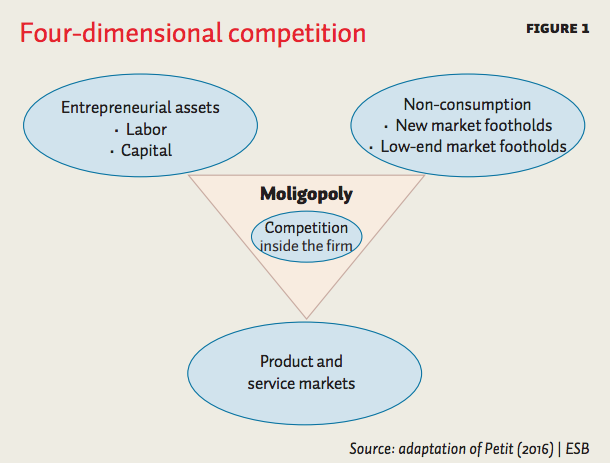 Four-dimensional competition

FIGURE 1

Entrepreneurial assets
· Labor
· Capital

Non-consumption
· New market footholds
· Low-end market footholds

Moligopoly

Competition inside the firm

Product and service markets

Source: adaptation of Petit (2016) | ESB